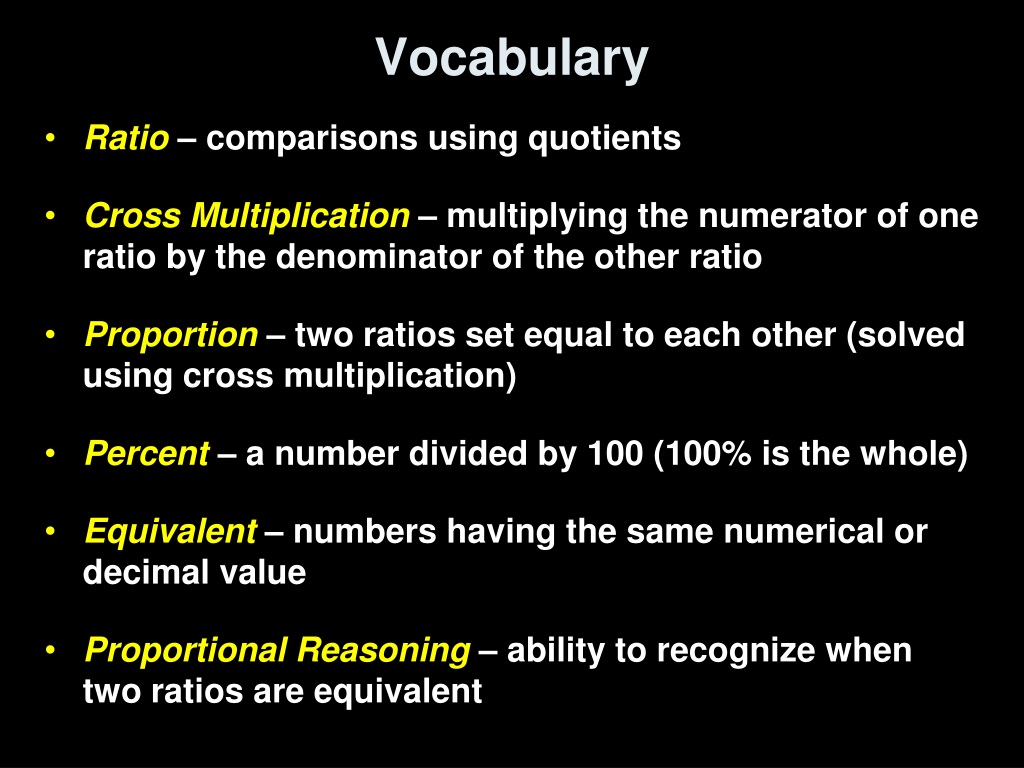 Vocabulary

• Ratio – comparisons using quotients

• Cross Multiplication – multiplying the numerator of one ratio by the denominator of the other ratio

• Proportion – two ratios set equal to each other (solved using cross multiplication)

• Percent – a number divided by 100 (100% is the whole)

• Equivalent – numbers having the same numerical or decimal value

• Proportional Reasoning – ability to recognize when two ratios are equivalent